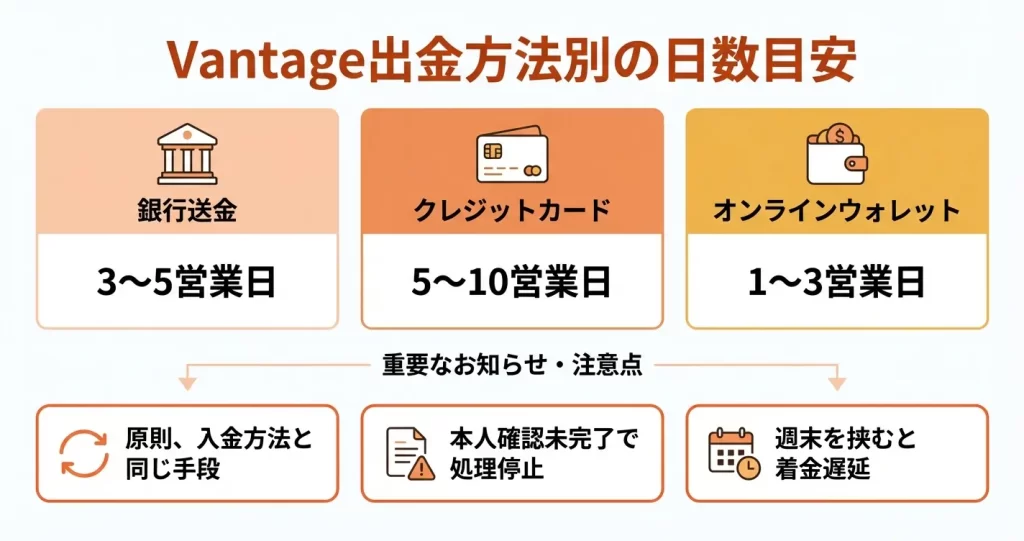 Vantage出金方法別の日数目安

銀行送金

3〜5営業日

クレジットカード

5〜10営業日

オンラインウォレット

1〜3営業日

重要なお知らせ・注意点

原則、入金方法と同じ手段

本人確認未完了で処理停止

週末を挟むと着金遅延